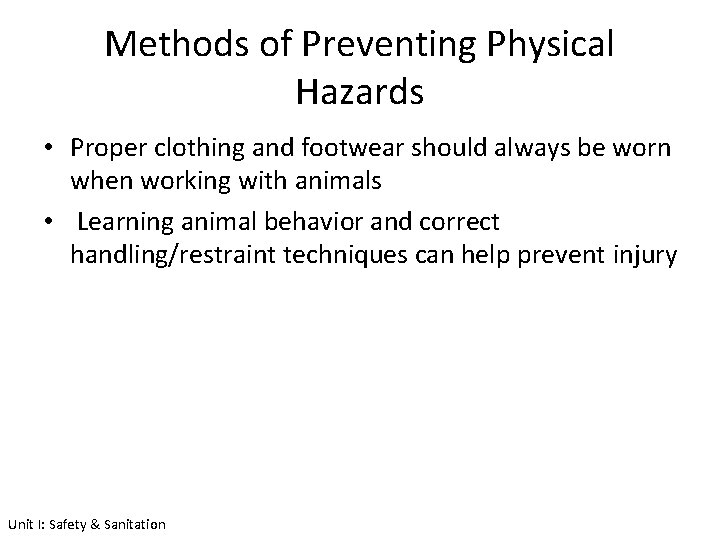 Methods of Preventing Physical Hazards

• Proper clothing and footwear should always be worn when working with animals

• Learning animal behavior and correct handling/restraint techniques can help prevent injury

Unit I: Safety & Sanitation